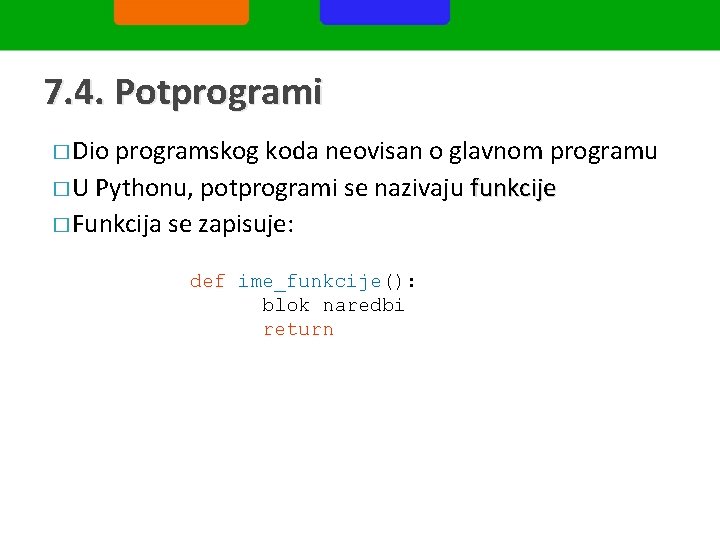 7.4. Potprogrami

□ Dio programskog koda neovisan o glavnom programu
□ U Pythonu, potprogrami se nazivaju funkcije
□ Funkcija se zapisuje:

def ime_funkcije():
    blok naredbi
    return